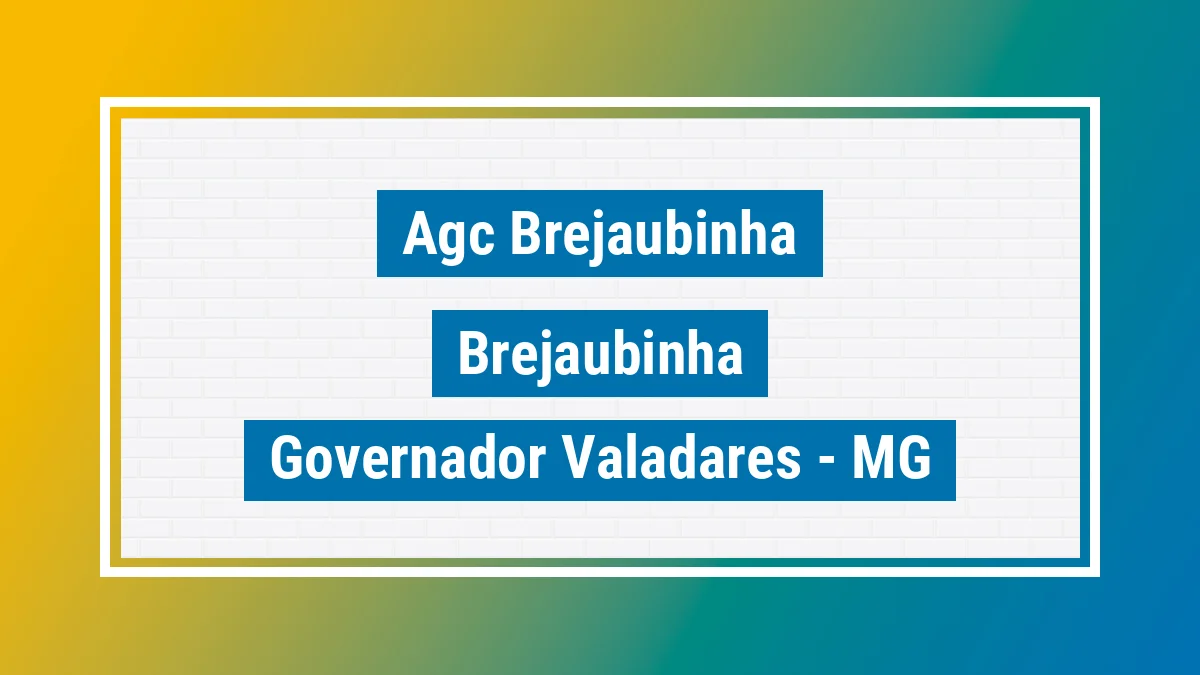 Agc Brejaubinha

Brejaubinha

Governador Valadares - MG